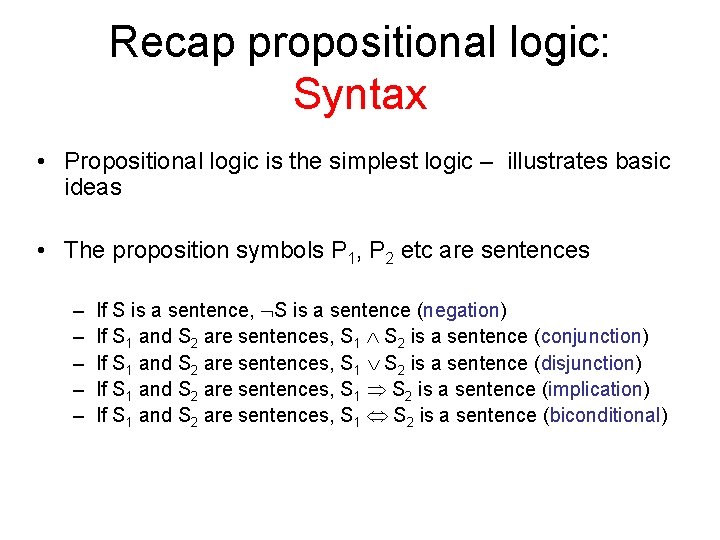 Recap propositional logic:
Syntax

• Propositional logic is the simplest logic – illustrates basic ideas

• The proposition symbols $P_1$, $P_2$ etc are sentences

– If S is a sentence, $\neg S$ is a sentence (negation)
– If $S_1$ and $S_2$ are sentences, $S_1 \wedge S_2$ is a sentence (conjunction)
– If $S_1$ and $S_2$ are sentences, $S_1 \vee S_2$ is a sentence (disjunction)
– If $S_1$ and $S_2$ are sentences, $S_1 \Rightarrow S_2$ is a sentence (implication)
– If $S_1$ and $S_2$ are sentences, $S_1 \Leftrightarrow S_2$ is a sentence (biconditional)